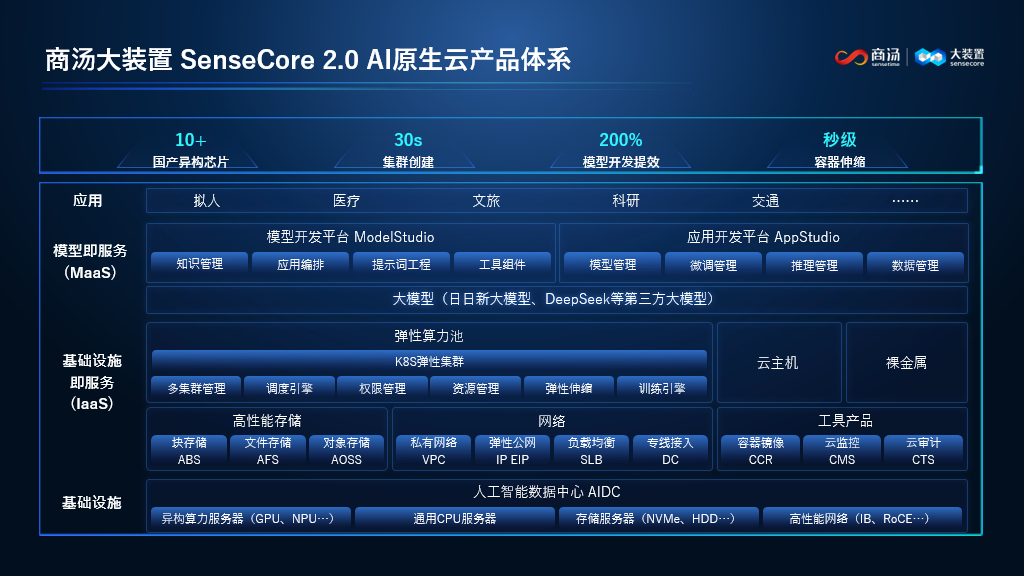 商汤大装置 SenseCore 2.0 AI原生云产品体系

商汤 sensetime | 大装置 sensecore

10+
国产异构芯片

30s
集群创建

200%
模型开发提效

秒级
容器伸缩

应用
拟人
医疗
文旅
科研
交通
……

模型即服务（MaaS）
模型开发平台 ModelStudio
知识管理
应用编排
提示词工程
工具组件
应用开发平台 AppStudio
模型管理
微调管理
推理管理
数据管理
大模型（日日新大模型、DeepSeek等第三方大模型）

基础设施即服务（IaaS）
弹性算力池
K8S弹性集群
多集群管理
调度引擎
权限管理
资源管理
弹性伸缩
训练引擎
云主机
裸金属
高性能存储
块存储 ABS
文件存储 AFS
对象存储 AOSS
网络
私有网络 VPC
弹性公网 IP EIP
负载均衡 SLB
专线接入 DC
工具产品
容器镜像 CCR
云监控 CMS
云审计 CTS

基础设施
人工智能数据中心 AIDC
异构算力服务器（GPU、NPU…）
通用CPU服务器
存储服务器（NVMe、HDD…）
高性能网络（IB、RoCE…）